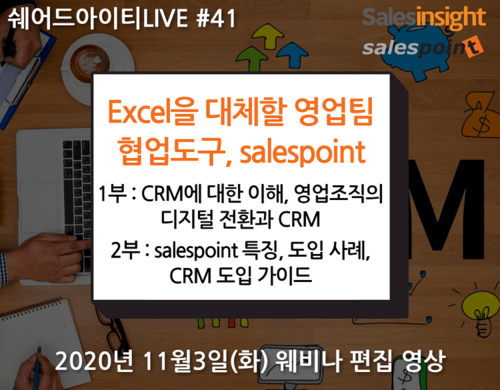 쉐어드아이티LIVE #41

Salesinsight
salespoint

Excel을 대체할 영업팀 협업도구, salespoint

1부 : CRM에 대한 이해, 영업조직의 디지털 전환과 CRM

2부 : salespoint 특징, 도입 사례, CRM 도입 가이드

M

2020년 11월3일(화) 웨비나 편집 영상